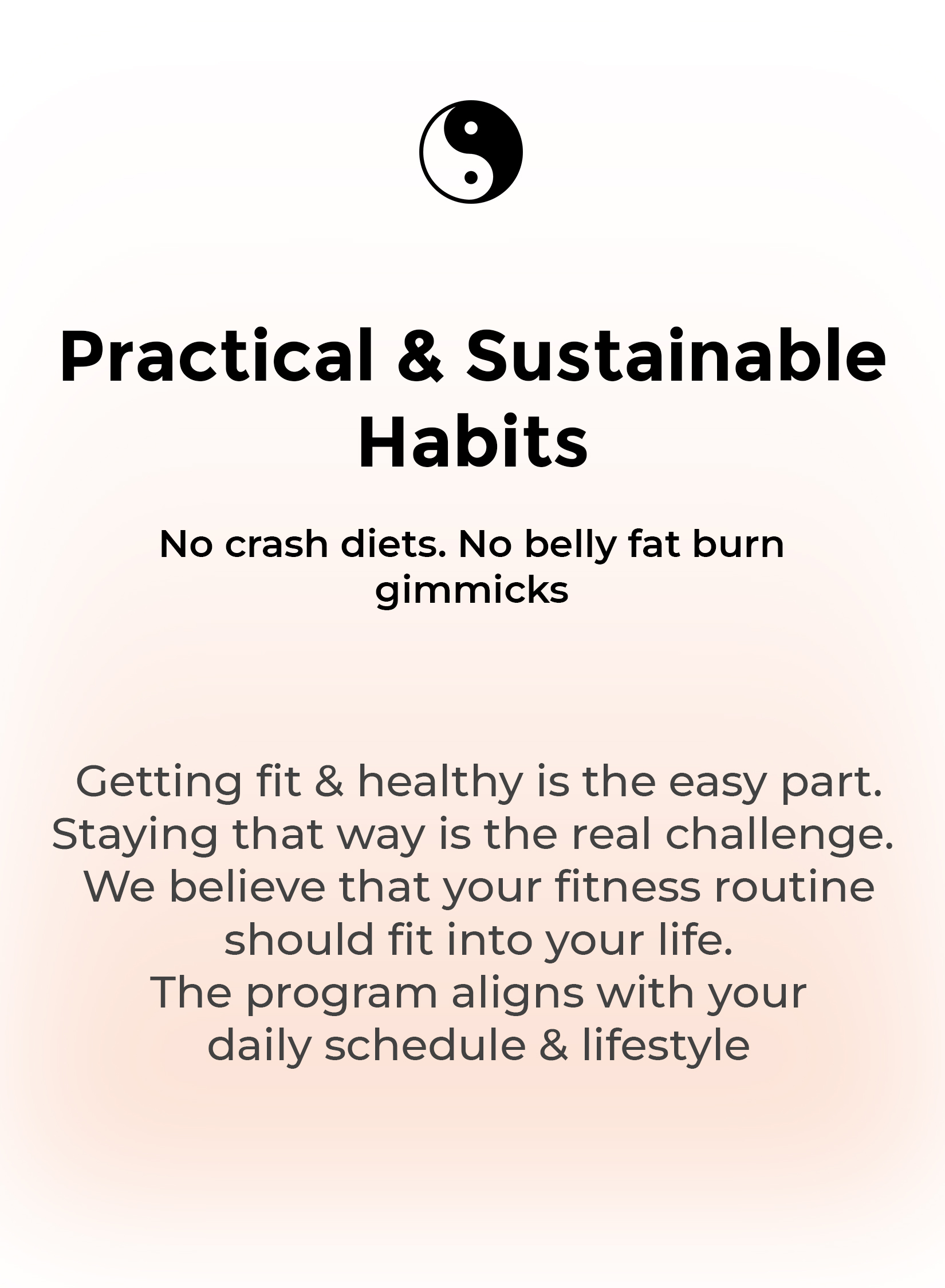 Practical & Sustainable Habits

No crash diets. No belly fat burn gimmicks

Getting fit & healthy is the easy part.
Staying that way is the real challenge.
We believe that your fitness routine should fit into your life.
The program aligns with your daily schedule & lifestyle